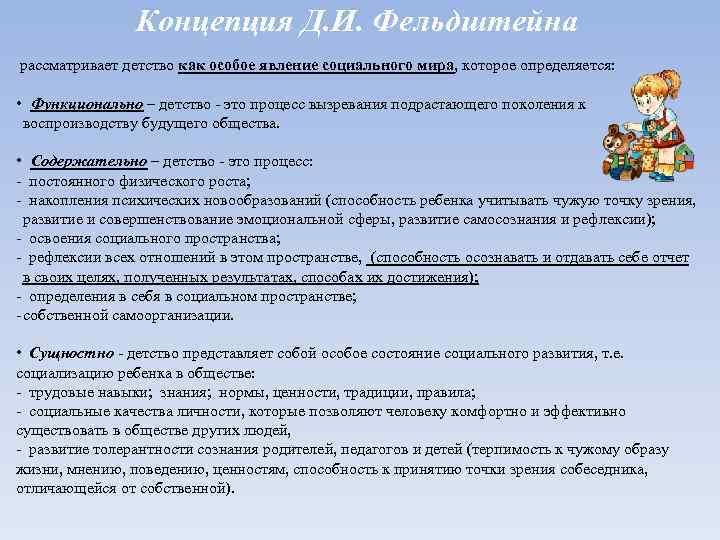 Концепция Д.И. Фельдштейна

рассматривает детство как особое явление социального мира, которое определяется:

• Функционально – детство - это процесс вызревания подрастающего поколения к воспроизводству будущего общества.

• Содержательно – детство - это процесс:
- постоянного физического роста;
- накопления психических новообразований (способность ребенка учитывать чужую точку зрения, развитие и совершенствование эмоциональной сферы, развитие самосознания и рефлексии);
- освоения социального пространства;
- рефлексии всех отношений в этом пространстве, (способность осознавать и отдавать себе отчет в своих целях, полученных результатах, способах их достижения);
- определения в себя в социальном пространстве;
- собственной самоорганизации.

• Сущностно - детство представляет собой особое состояние социального развития, т.е. социализацию ребенка в обществе:
- трудовые навыки; знания; нормы, ценности, традиции, правила;
- социальные качества личности, которые позволяют человеку комфортно и эффективно существовать в обществе других людей,
- развитие толерантности сознания родителей, педагогов и детей (терпимость к чужому образу жизни, мнению, поведению, ценностям, способность к принятию точки зрения собеседника, отличающейся от собственной).